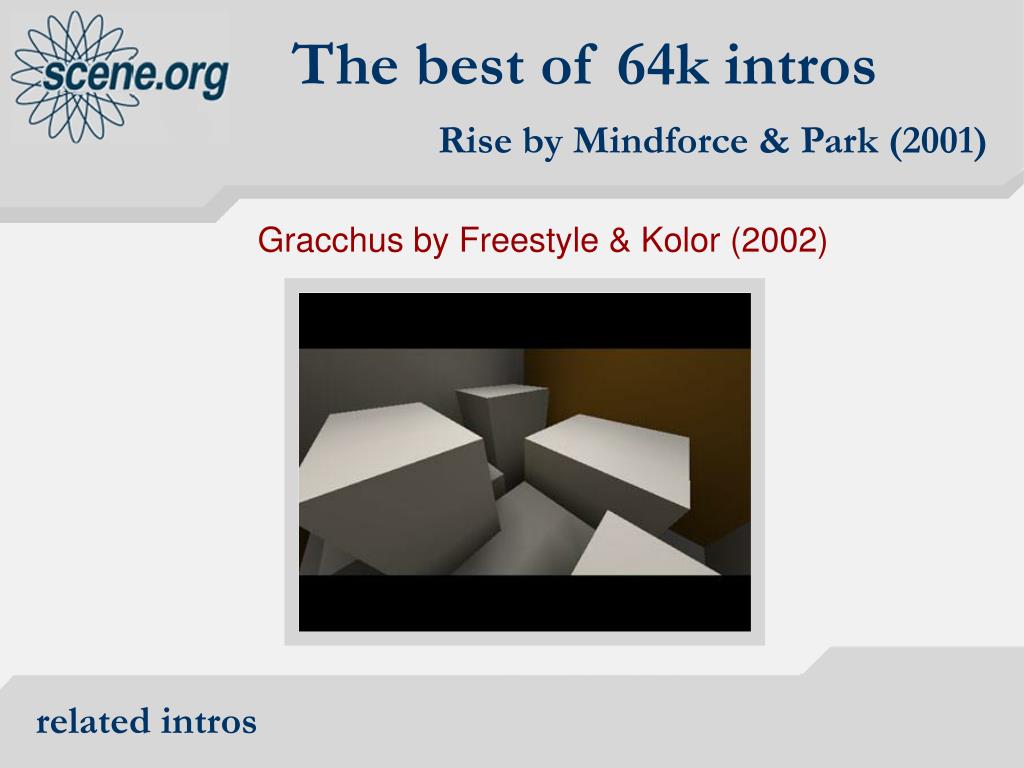 scene.org

The best of 64k intros

Rise by Mindforce & Park (2001)

Gracchus by Freestyle & Kolor (2002)

related intros